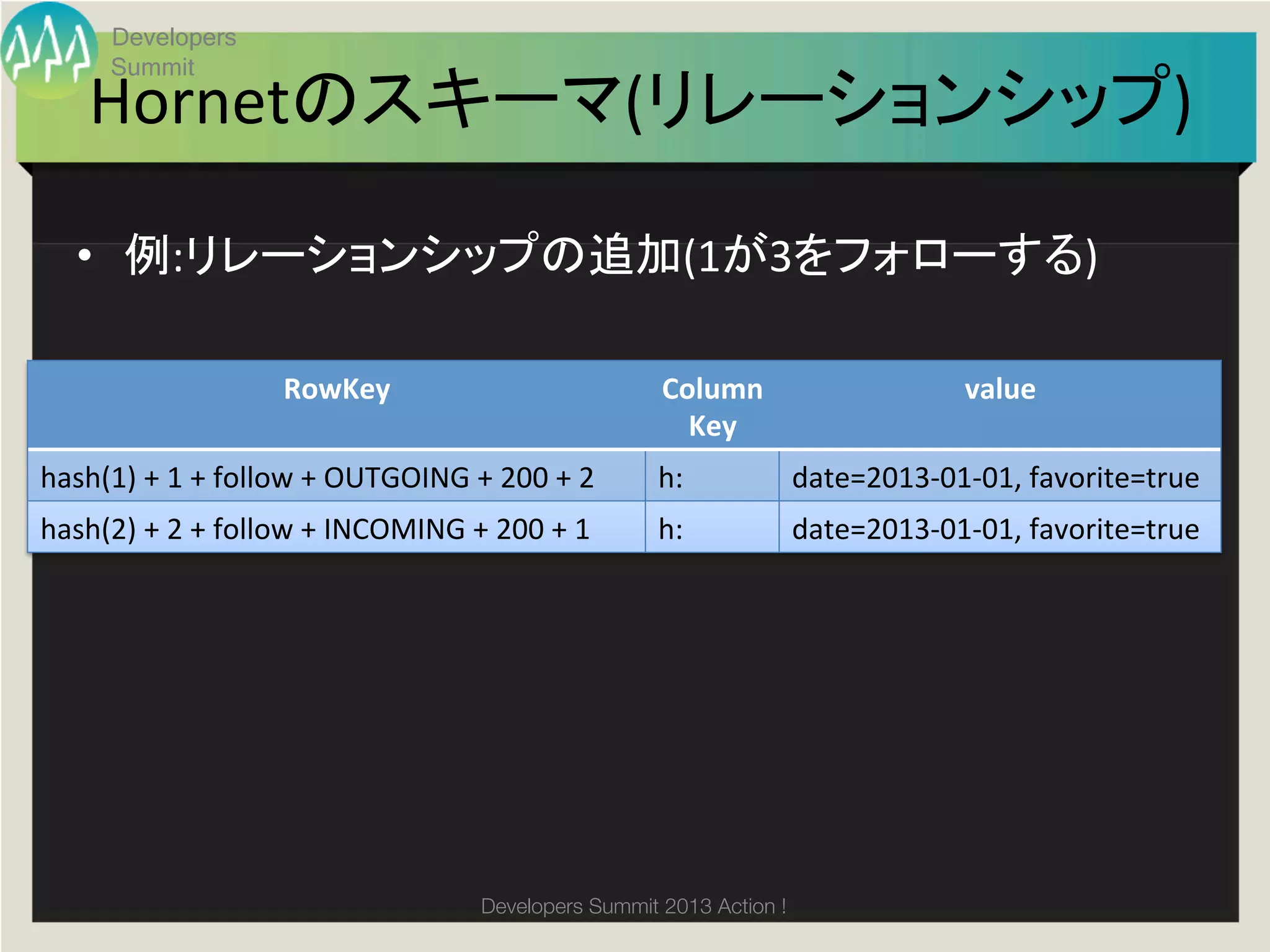 Developers Summit

Hornetのスキーマ(リレーションシップ)

• 例:リレーションシップの追加(1が3をフォローする)

| RowKey | Column Key | value |
|---|---|---|
| hash(1) + 1 + follow + OUTGOING + 200 + 2 | h: | date=2013-01-01, favorite=true |
| hash(2) + 2 + follow + INCOMING + 200 + 1 | h: | date=2013-01-01, favorite=true |

Developers Summit 2013 Action !